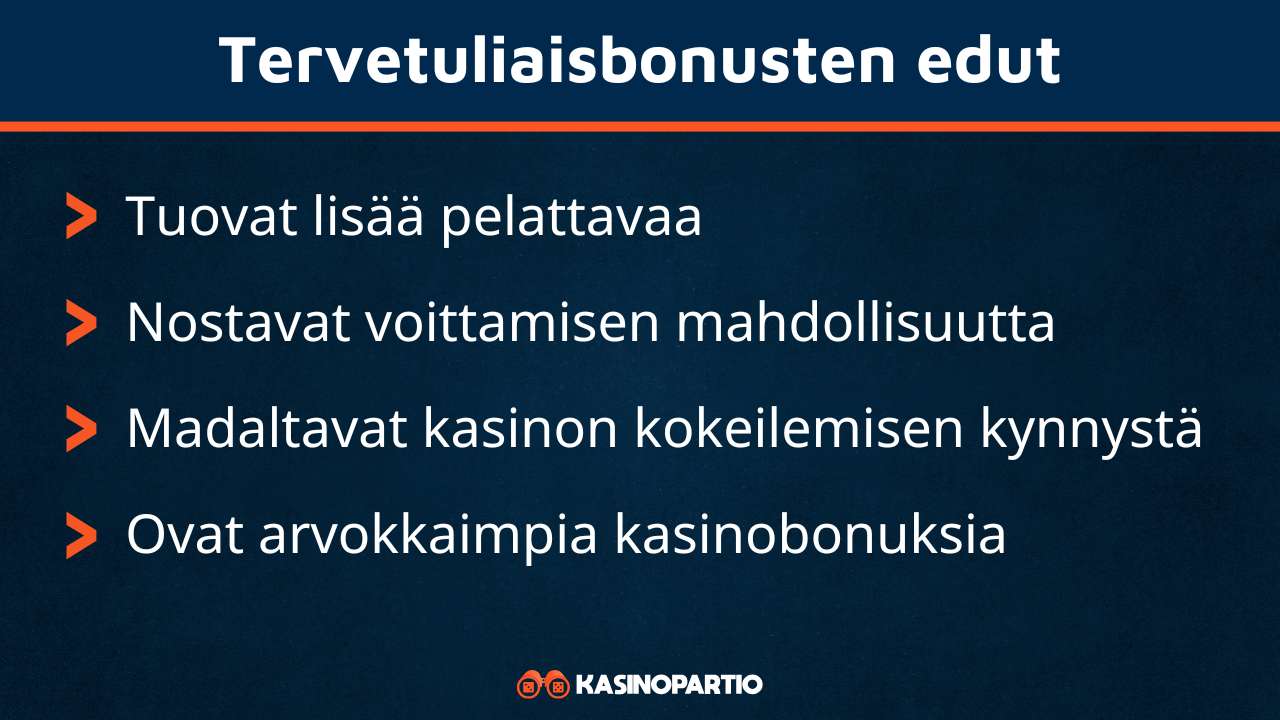 Tervetuliaisbonusten edut

> Tuovat lisää pelattavaa

> Nostavat voittamisen mahdollisuutta

> Madaltavat kasinon kokeilemisen kynnystä

> Ovat arvokkaimpia kasinobonuksia

KASINOPARTIO